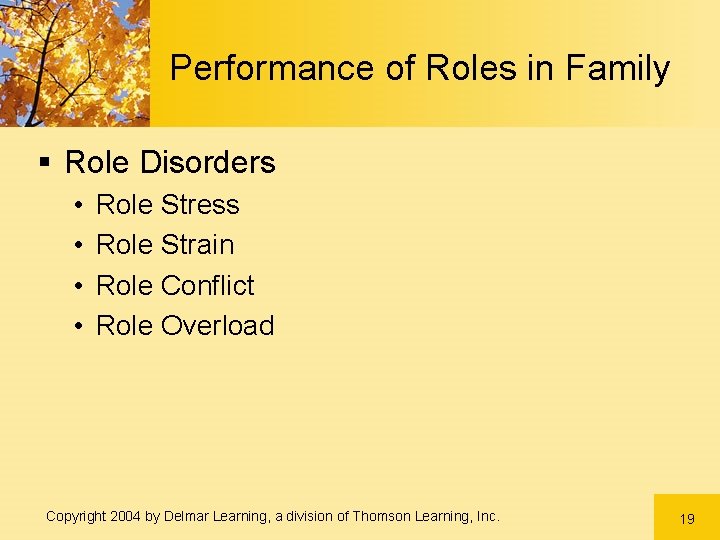 Performance of Roles in Family

▪ Role Disorders
• Role Stress
• Role Strain
• Role Conflict
• Role Overload

Copyright 2004 by Delmar Learning, a division of Thomson Learning, Inc.

19